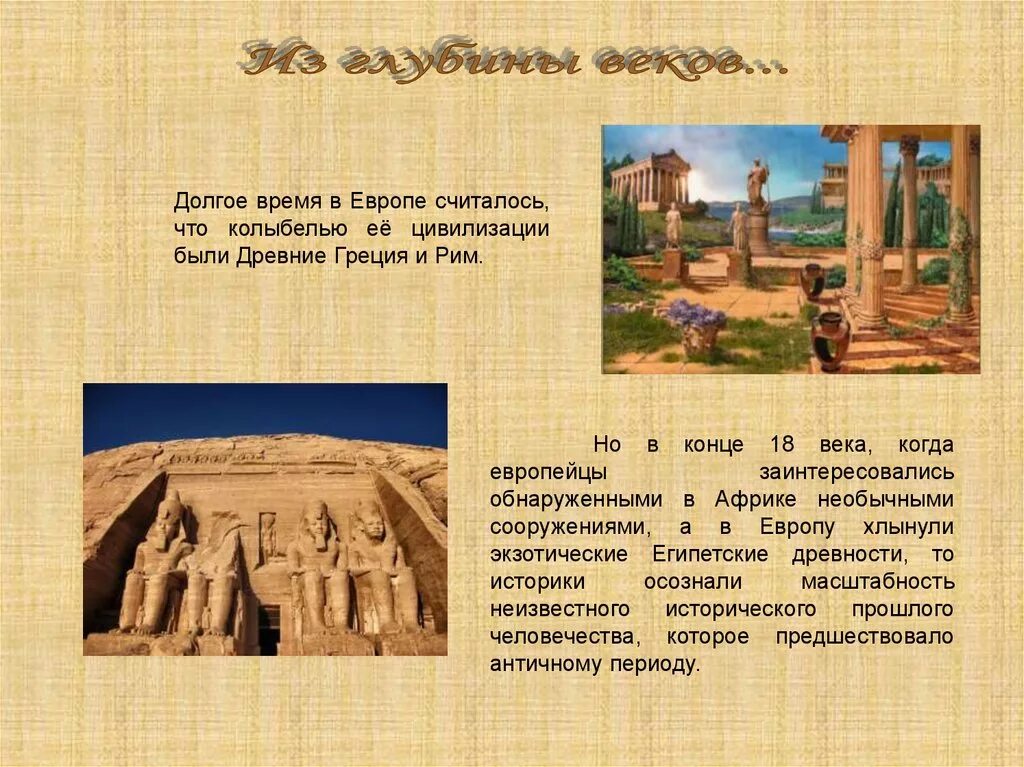 Из глубины веков...

Долгое время в Европе считалось, что колыбелью её цивилизации были Древние Греция и Рим.

Но в конце 18 века, когда европейцы заинтересовались обнаруженными в Африке необычными сооружениями, а в Европу хлынули экзотические Египетские древности, то историки осознали масштабность неизвестного исторического прошлого человечества, которое предшествовало античному периоду.